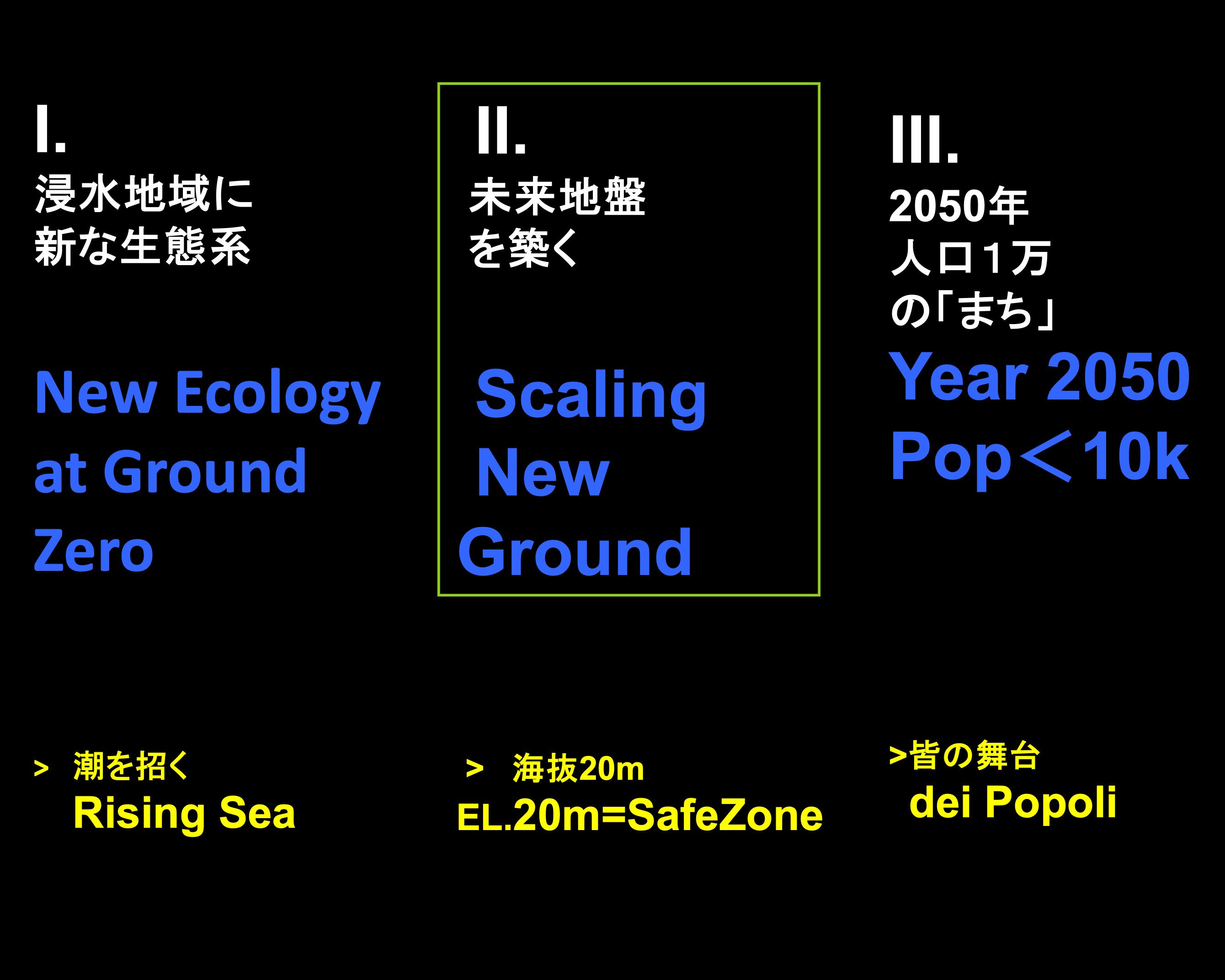 I.
浸水地域に
新な生態系

New Ecology
at Ground
Zero

> 潮を招く
Rising Sea

II.
未来地盤
を築く

Scaling
New
Ground

> 海抜20m
EL.20m=SafeZone

III.
2050年
人口1万
の「まち」
Year 2050
Pop＜10k

>皆の舞台
dei Popoli